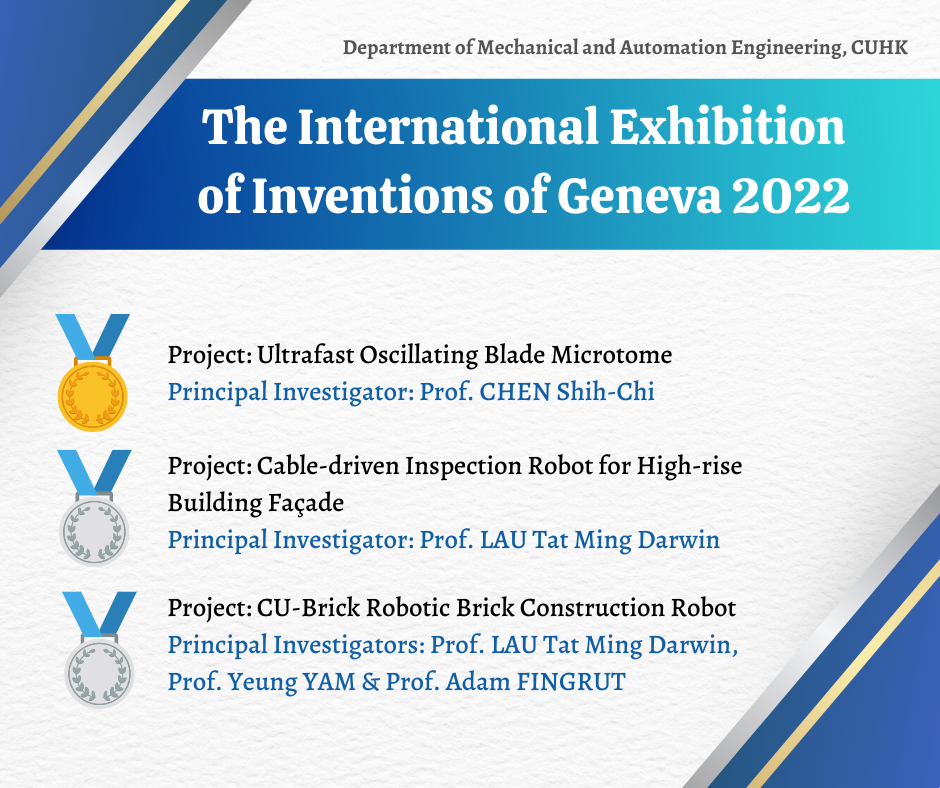 Department of Mechanical and Automation Engineering, CUHK

The International Exhibition of Inventions of Geneva 2022

Project: Ultrafast Oscillating Blade Microtome
Principal Investigator: Prof. CHEN Shih-Chi

Project: Cable-driven Inspection Robot for High-rise Building Façade
Principal Investigator: Prof. LAU Tat Ming Darwin

Project: CU-Brick Robotic Brick Construction Robot
Principal Investigators: Prof. LAU Tat Ming Darwin, Prof. Yeung YAM & Prof. Adam FINGRUT